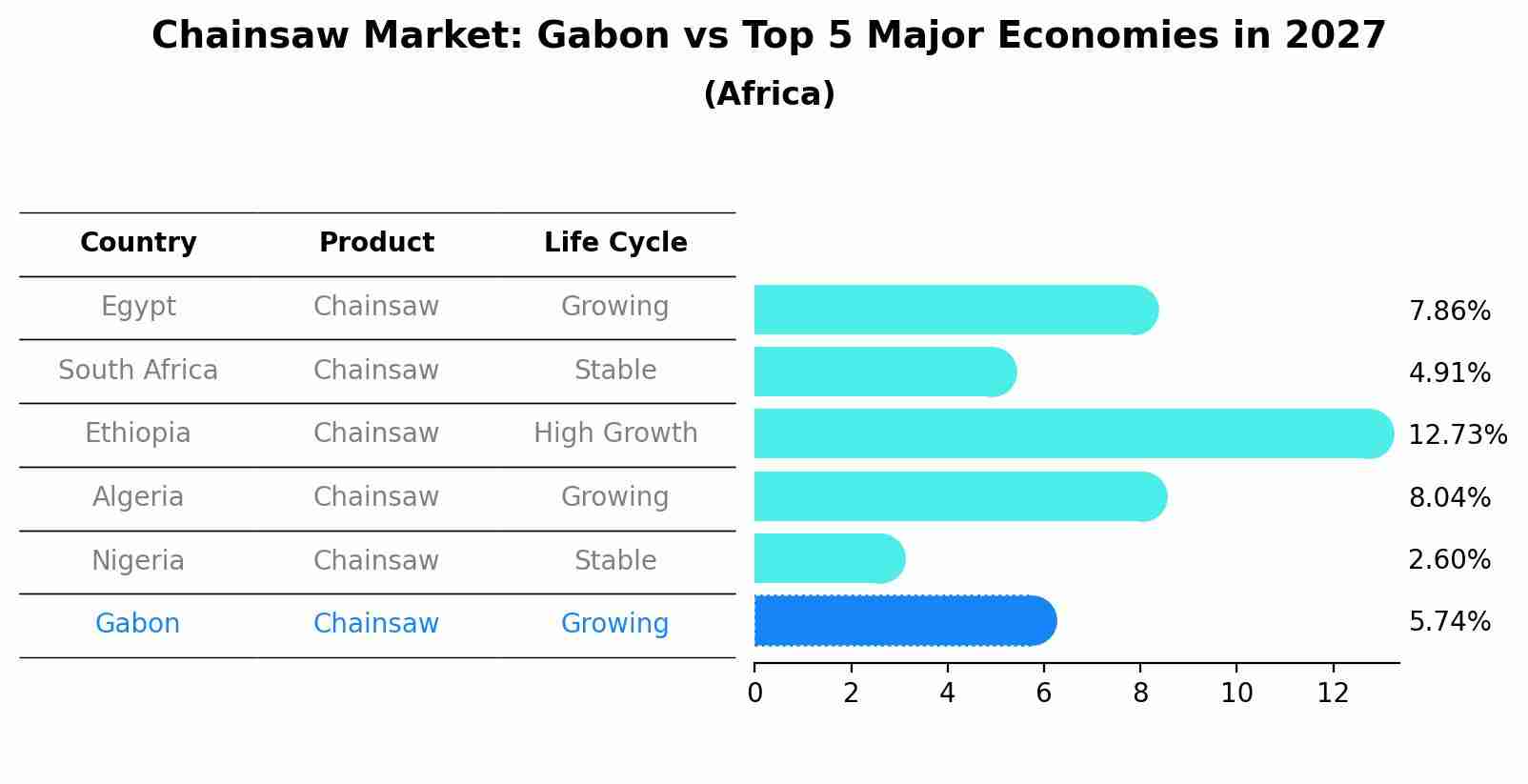 Chainsaw Market: Gabon vs Top 5 Major Economies in 2027
(Africa)

| Country | Product | Life Cycle | |
|---|---|---|---|
| Egypt | Chainsaw | Growing | 7.86% |
| South Africa | Chainsaw | Stable | 4.91% |
| Ethiopia | Chainsaw | High Growth | 12.73% |
| Algeria | Chainsaw | Growing | 8.04% |
| Nigeria | Chainsaw | Stable | 2.60% |
| Gabon | Chainsaw | Growing | 5.74% |

0 2 4 6 8 10 12